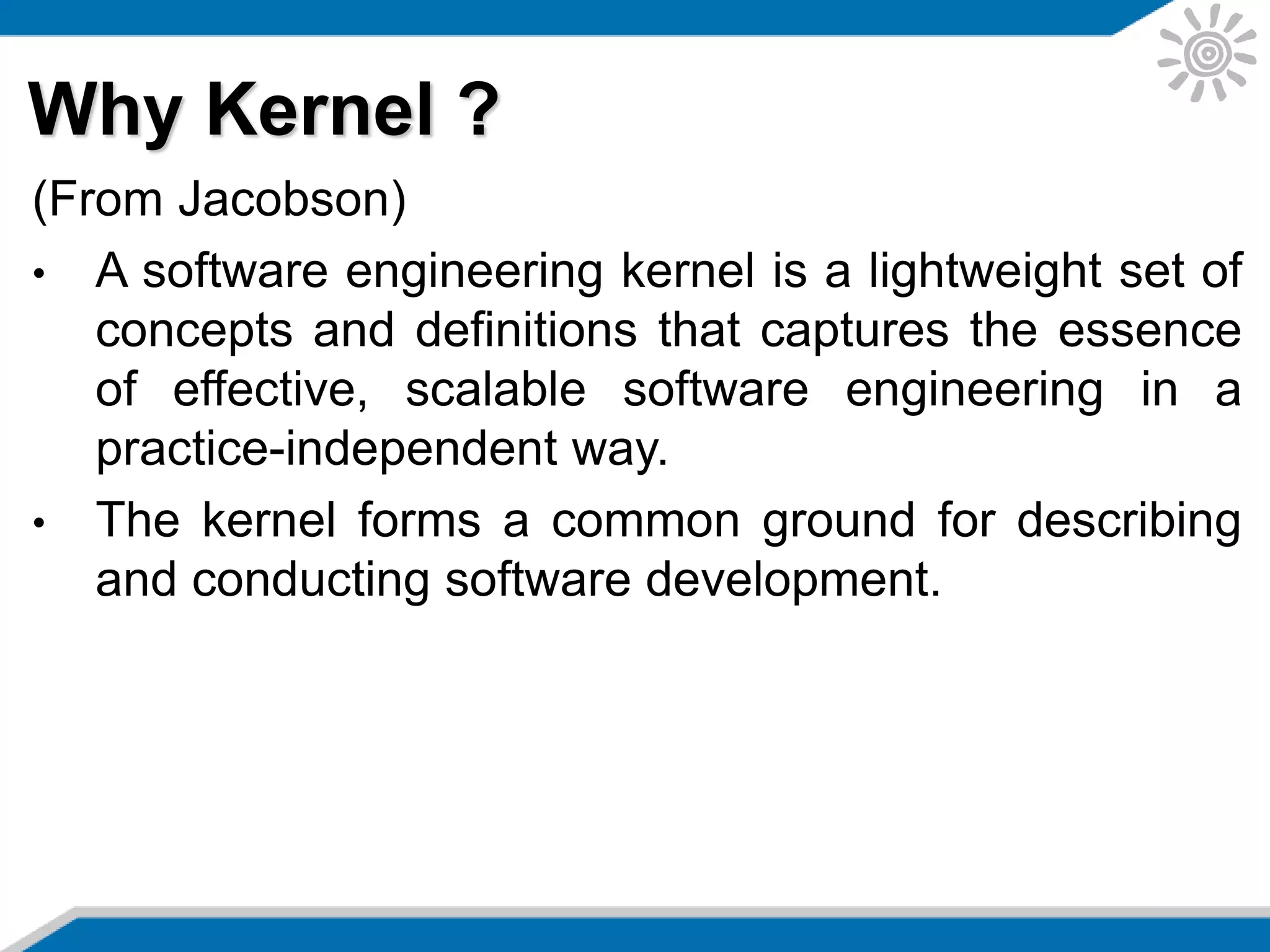 Why Kernel ?

(From Jacobson)

• A software engineering kernel is a lightweight set of concepts and definitions that captures the essence of effective, scalable software engineering in a practice-independent way.

• The kernel forms a common ground for describing and conducting software development.